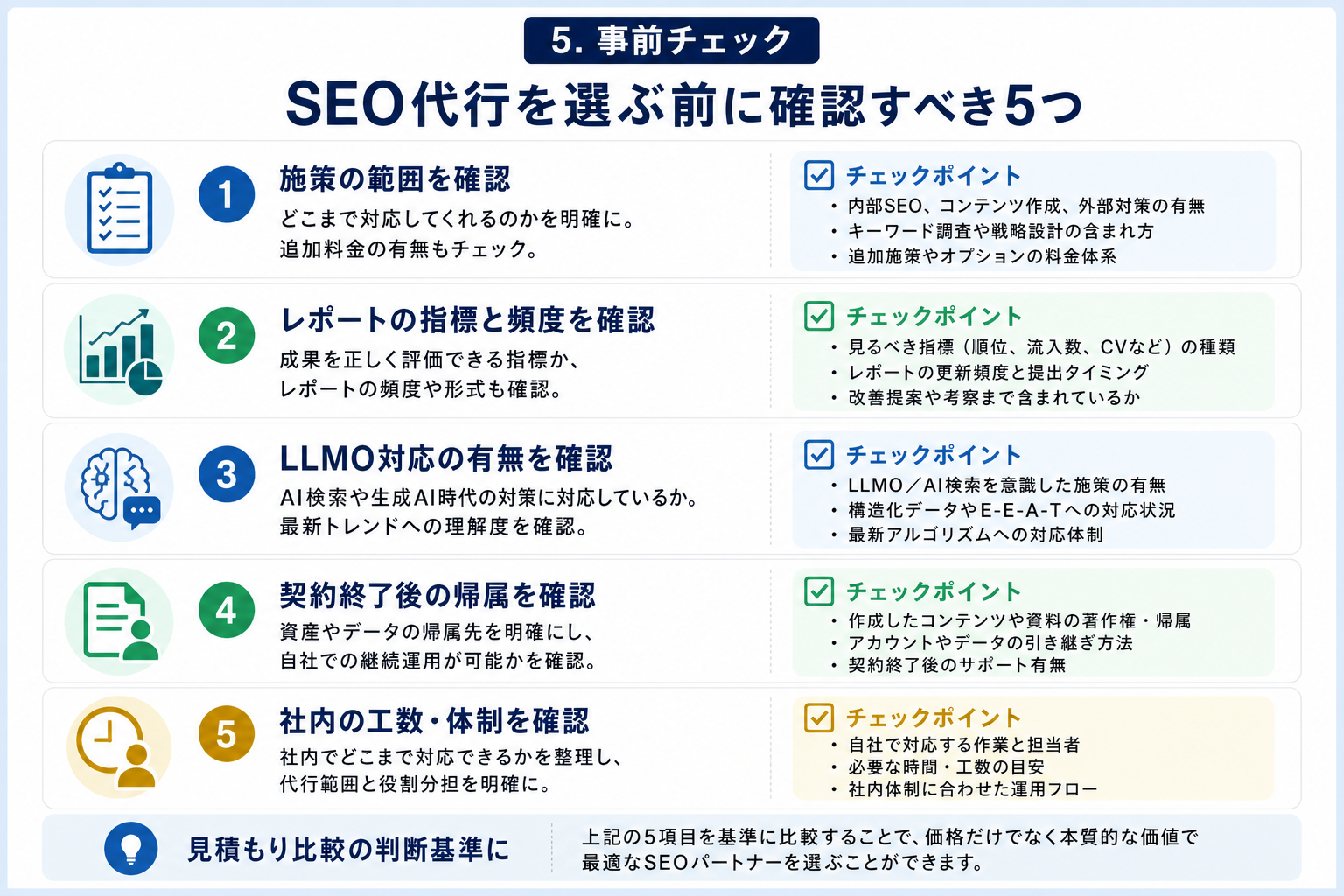 5. 事前チェック

SEO代行を選ぶ前に確認すべき5つ

1 施策の範囲を確認
どこまで対応してくれるのかを明確に。
追加料金の有無もチェック。

チェックポイント
・内部SEO、コンテンツ作成、外部対策の有無
・キーワード調査や戦略設計の含まれ方
・追加施策やオプションの料金体系

2 レポートの指標と頻度を確認
成果を正しく評価できる指標か、
レポートの頻度や形式も確認。

チェックポイント
・見るべき指標（順位、流入数、CVなど）の種類
・レポートの更新頻度と提出タイミング
・改善提案や考察まで含まれているか

3 LLMO対応の有無を確認
AI検索や生成AI時代の対策に対応しているか。
最新トレンドへの理解度を確認。

チェックポイント
・LLMO／AI検索を意識した施策の有無
・構造化データやE-E-A-Tへの対応状況
・最新アルゴリズムへの対応体制

4 契約終了後の帰属を確認
資産やデータの帰属先を明確にし、
自社での継続運用が可能かを確認。

チェックポイント
・作成したコンテンツや資料の著作権・帰属
・アカウントやデータの引き継ぎ方法
・契約終了後のサポート有無

5 社内の工数・体制を確認
社内でどこまで対応できるかを整理し、
代行範囲と役割分担を明確に。

チェックポイント
・自社で対応する作業と担当者
・必要な時間・工数の目安
・社内体制に合わせた運用フロー

見積もり比較の判断基準に
上記の5項目を基準に比較することで、価格だけでなく本質的な価値で最適なSEOパートナーを選ぶことができます。